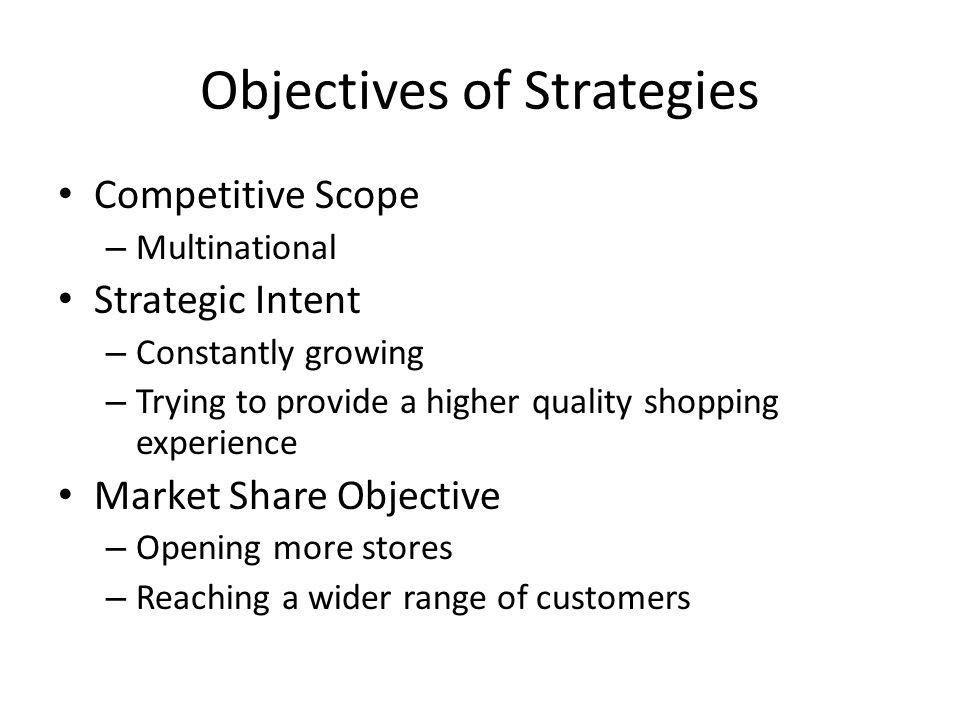 Objectives of Strategies

• Competitive Scope
  – Multinational
• Strategic Intent
  – Constantly growing
  – Trying to provide a higher quality shopping experience
• Market Share Objective
  – Opening more stores
  – Reaching a wider range of customers